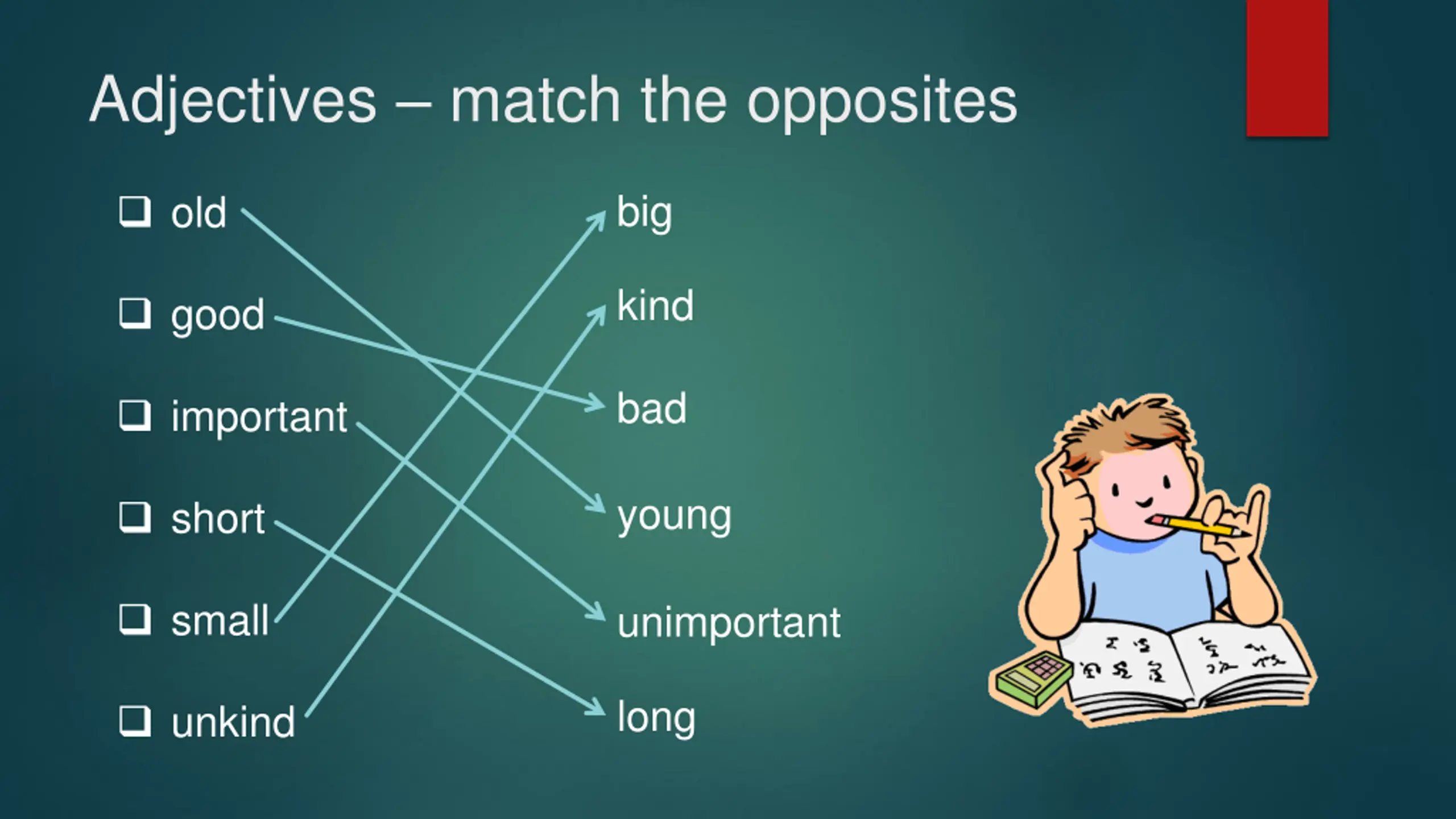 Adjectives – match the opposites

❑ old
❑ good
❑ important
❑ short
❑ small
❑ unkind

big
kind
bad
young
unimportant
long